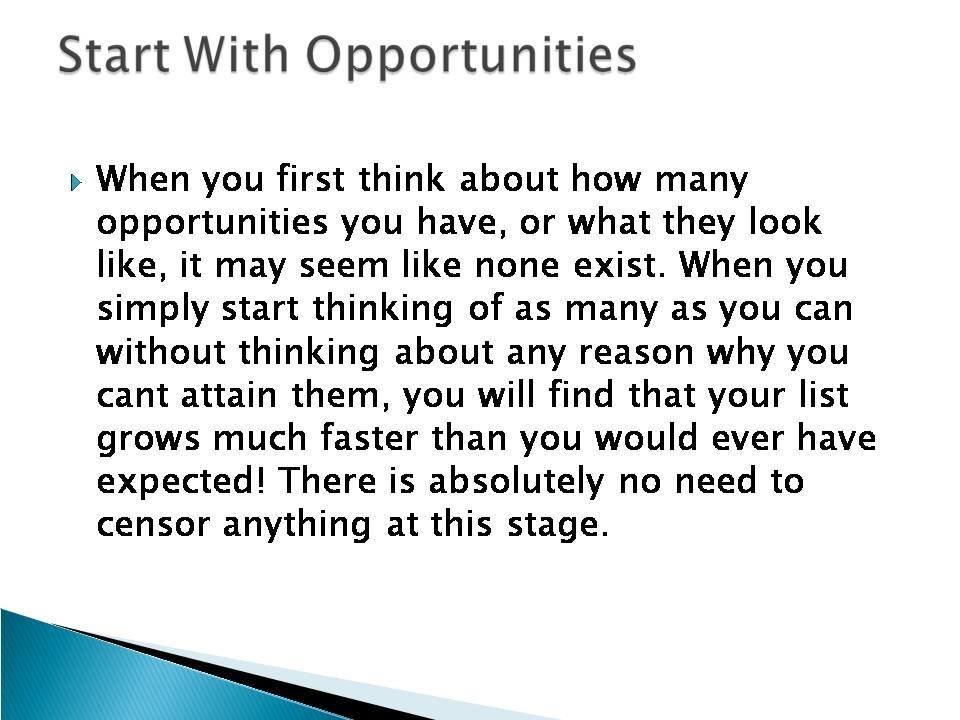 Start With Opportunities

When you first think about how many opportunities you have, or what they look like, it may seem like none exist. When you simply start thinking of as many as you can without thinking about any reason why you cant attain them, you will find that your list grows much faster than you would ever have expected! There is absolutely no need to censor anything at this stage.